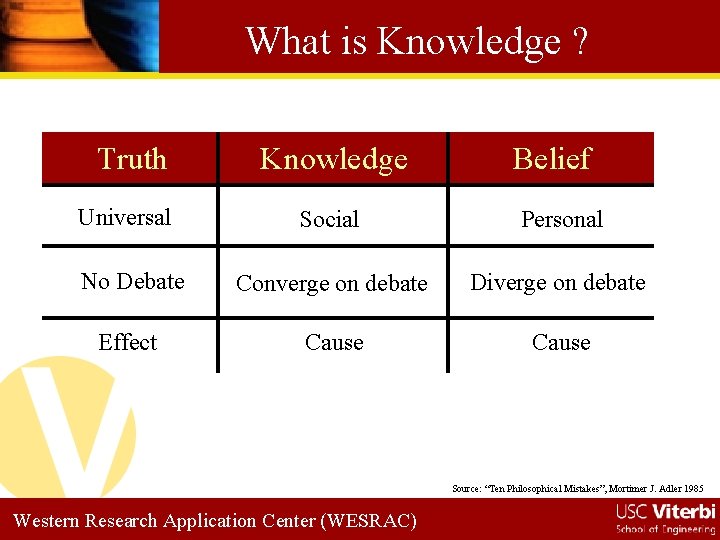 What is Knowledge ?

| Truth | Knowledge | Belief |
|---|---|---|
| Universal | Social | Personal |
| No Debate | Converge on debate | Diverge on debate |
| Effect | Cause | Cause |

Source: "Ten Philosophical Mistakes", Mortimer J. Adler 1985

Western Research Application Center (WESRAC)

USC Viterbi
School of Engineering